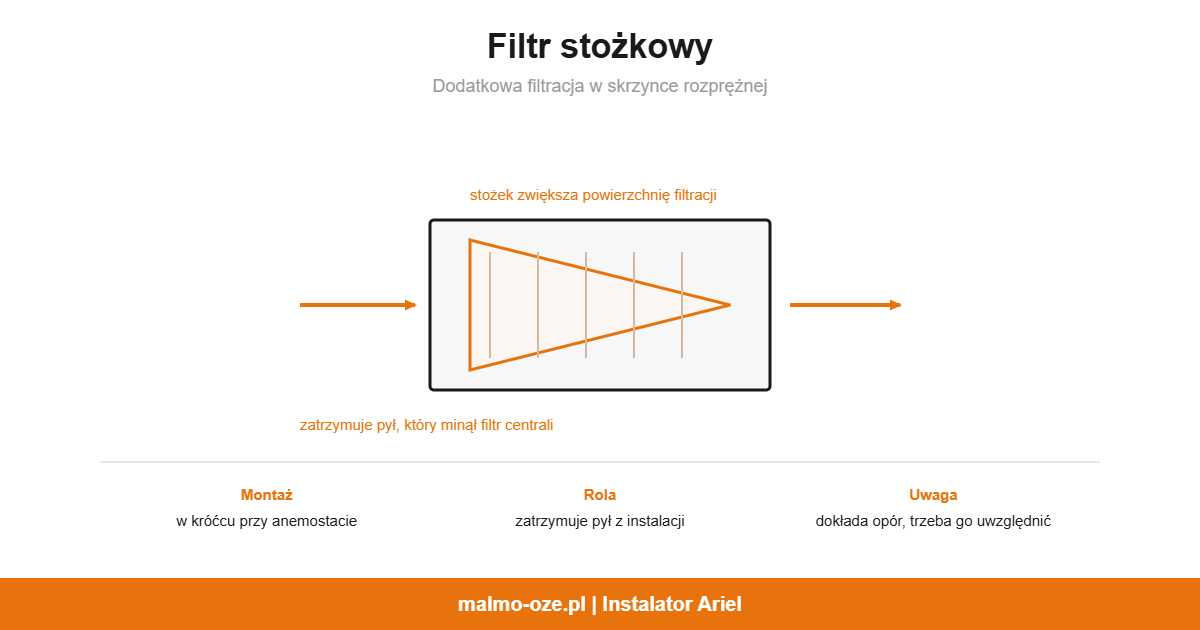 Filtr stożkowy

Dodatkowa filtracja w skrzynce rozprężnej

stożek zwiększa powierzchnię filtracji

zatrzymuje pył, który minął filtr centrali

Montaż
w króćcu przy anemostacie

Rola
zatrzymuje pył z instalacji

Uwaga
dokłada opór, trzeba go uwzględnić

malmo-oze.pl | Instalator Ariel